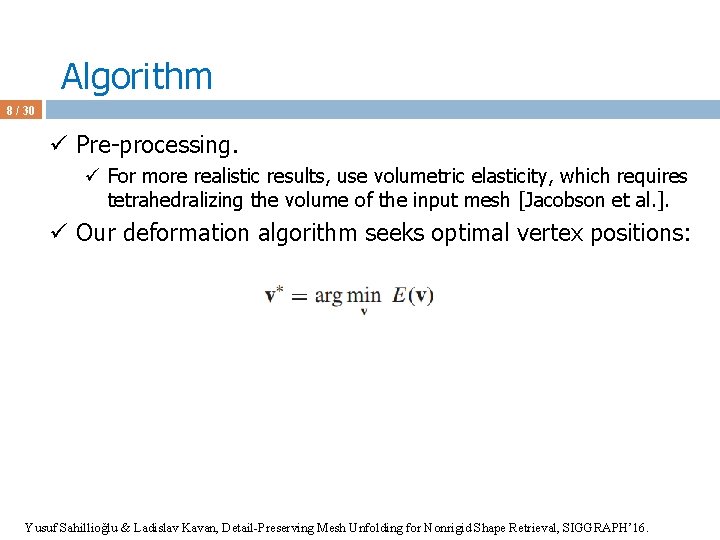 Algorithm

8 / 30

✓ Pre-processing.

✓ For more realistic results, use volumetric elasticity, which requires tetrahedralizing the volume of the input mesh [Jacobson et al.].

✓ Our deformation algorithm seeks optimal vertex positions:

$\mathbf{v}^* = \arg\min_{\mathbf{v}} E(\mathbf{v})$

Yusuf Sahillioğlu & Ladislav Kavan, Detail-Preserving Mesh Unfolding for Nonrigid Shape Retrieval, SIGGRAPH'16.